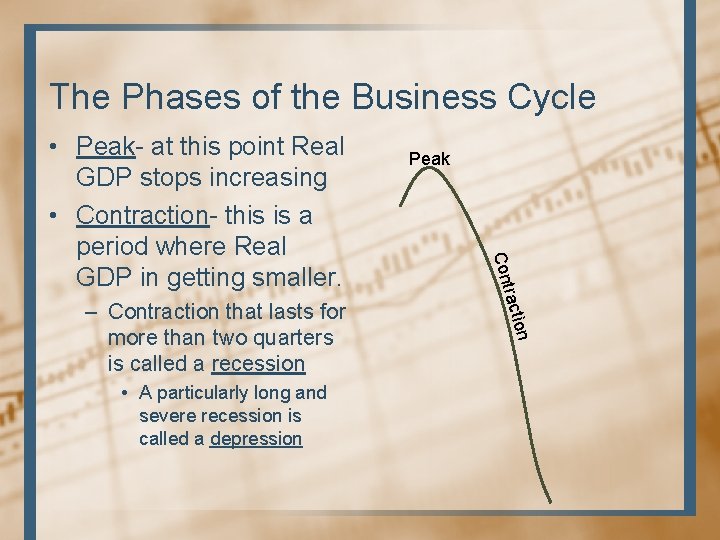 The Phases of the Business Cycle

• Peak- at this point Real GDP stops increasing

• Contraction- this is a period where Real GDP in getting smaller.

– Contraction that lasts for more than two quarters is called a recession

• A particularly long and severe recession is called a depression

Peak

Contraction